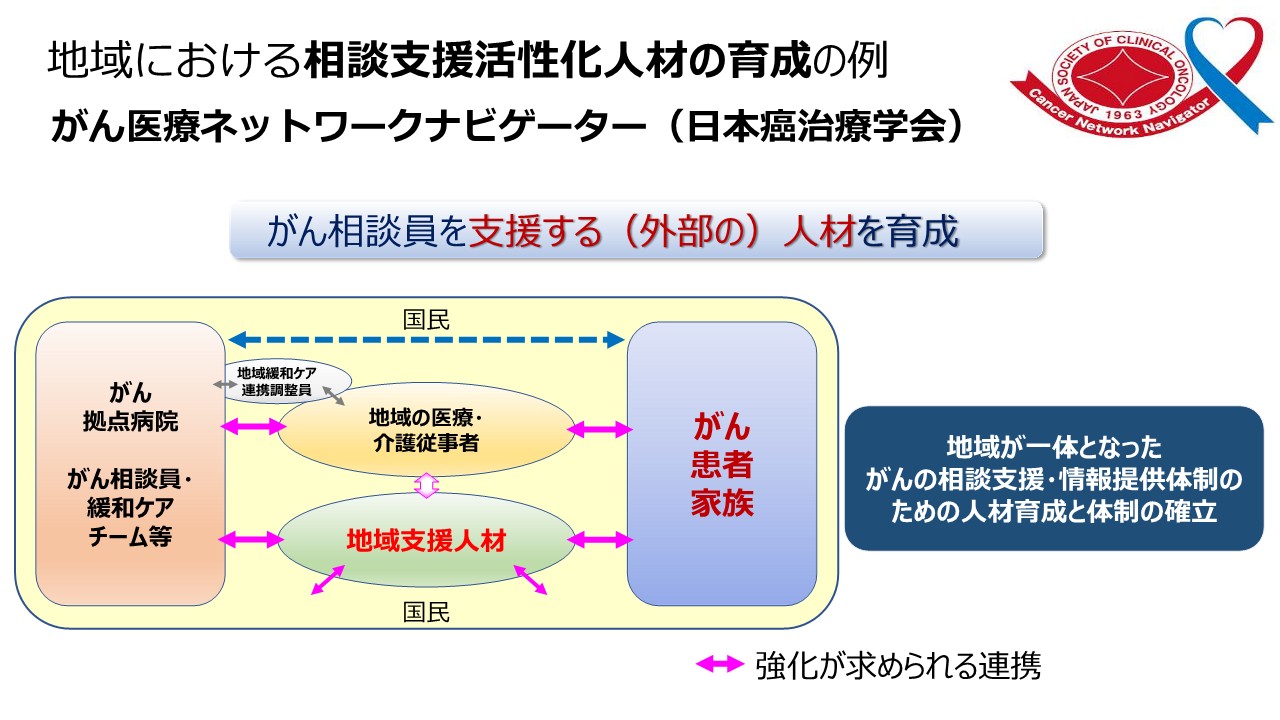 地域における相談支援活性化人材の育成の例
がん医療ネットワークナビゲーター（日本癌治療学会）

JAPAN SOCIETY OF CLINICAL ONCOLOGY 1963
Cancer Network Navigator

がん相談員を支援する（外部の）人材を育成

国民

がん
拠点病院

がん相談員・
緩和ケア
チーム等

地域緩和ケア
連携調整員

地域の医療・
介護従事者

地域支援人材

がん
患者
家族

国民

地域が一体となった
がんの相談支援・情報提供体制の
ための人材育成と体制の確立

強化が求められる連携